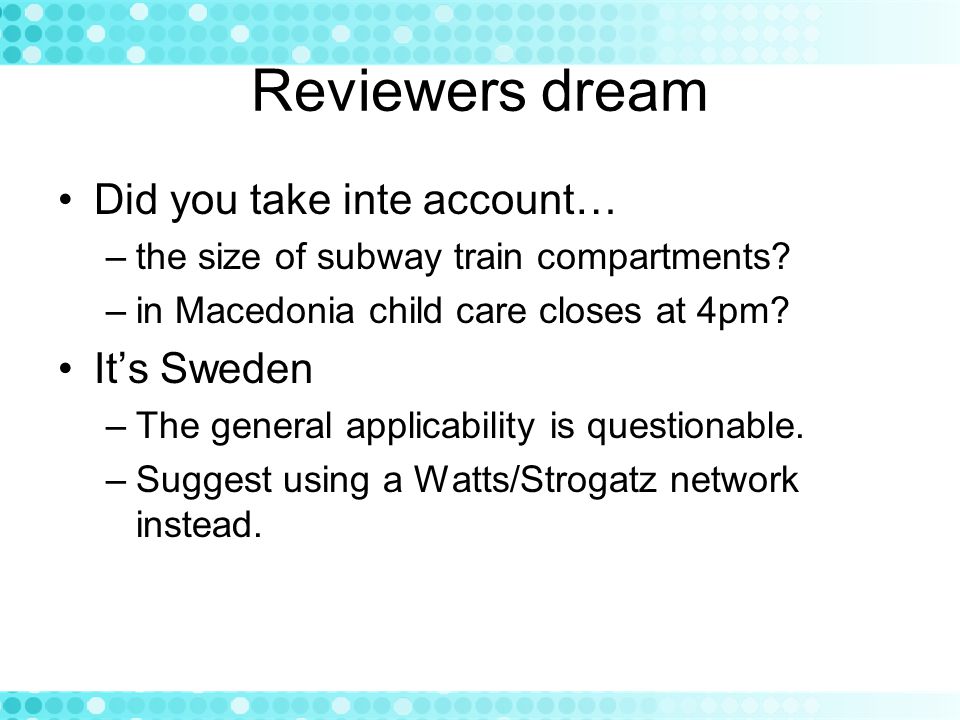 Reviewers dream

• Did you take inte account…
  – the size of subway train compartments?
  – in Macedonia child care closes at 4pm?
• It’s Sweden
  – The general applicability is questionable.
  – Suggest using a Watts/Strogatz network instead.